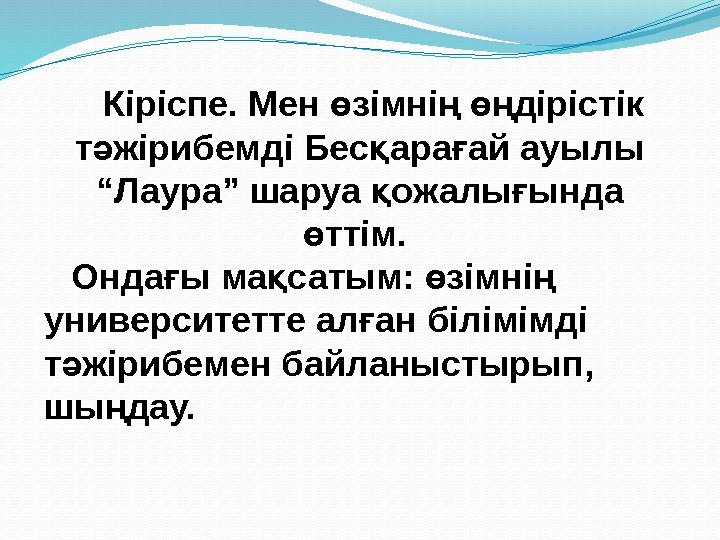 Кіріспе. Мен өзімнің өндірістік тәжірибемді Бесқарағай ауылы “Лаура” шаруа қожалығында өттім.

Ондағы мақсатым: өзімнің университетте алған білімімді тәжірибемен байланыстырып, шыңдау.